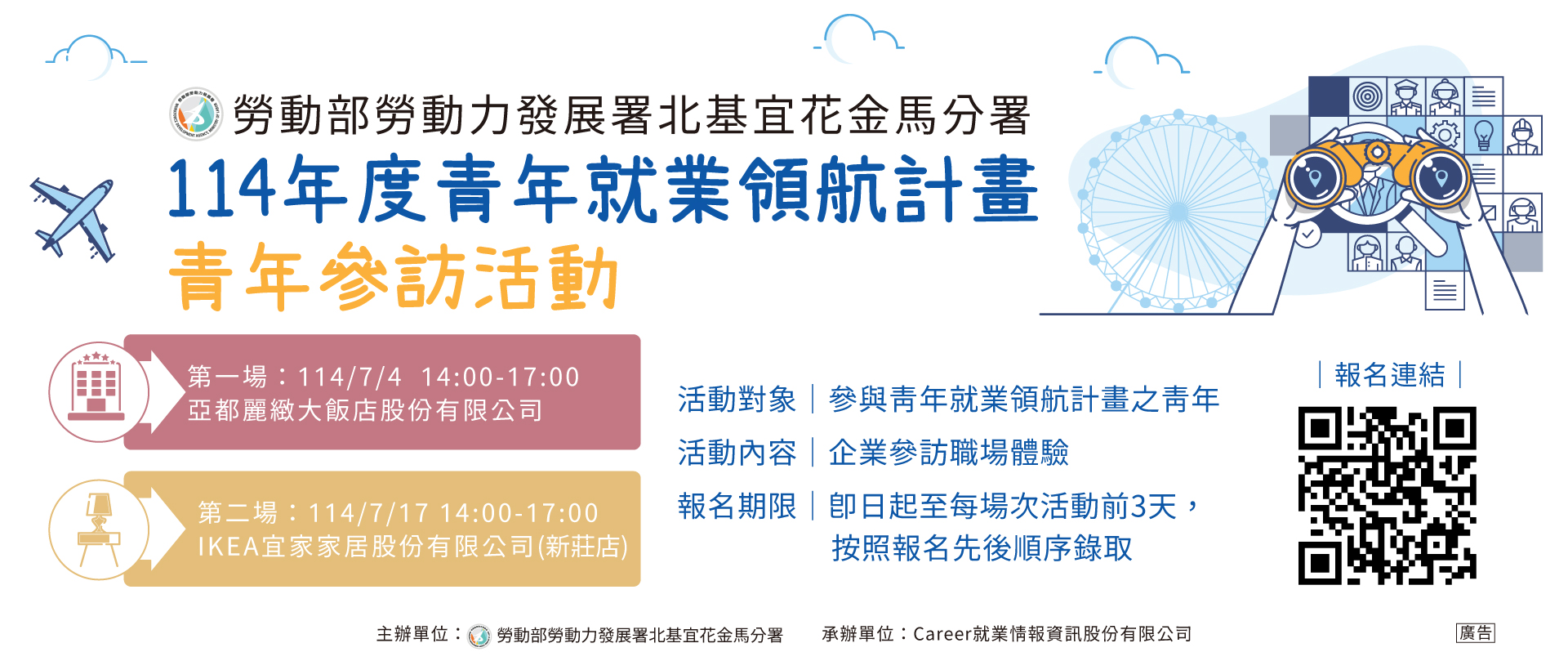 勞動部勞動力發展署北基宜花金馬分署
114年度青年就業領航計畫
青年參訪活動

第一場：114/7/4 14:00-17:00
亞都麗緻大飯店股份有限公司

第二場：114/7/17 14:00-17:00
IKEA宜家家居股份有限公司(新莊店)

活動對象｜參與青年就業領航計畫之青年
活動內容｜企業參訪職場體驗
報名期限｜即日起至每場次活動前3天，按照報名先後順序錄取

｜報名連結｜

主辦單位：勞動部勞動力發展署北基宜花金馬分署　承辦單位：Career就業情報資訊股份有限公司

廣告